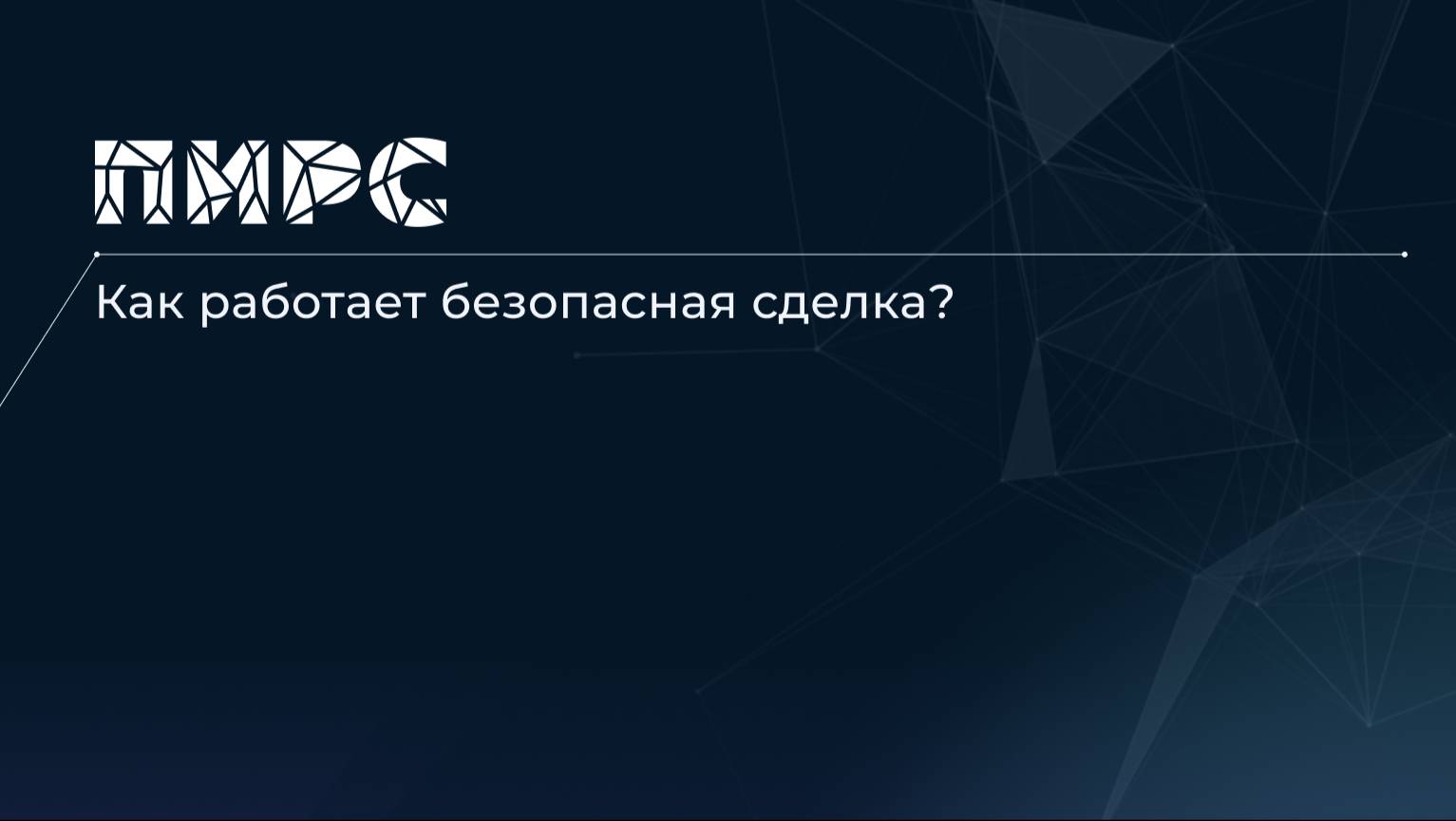 ПИРС

Как работает безопасная сделка?